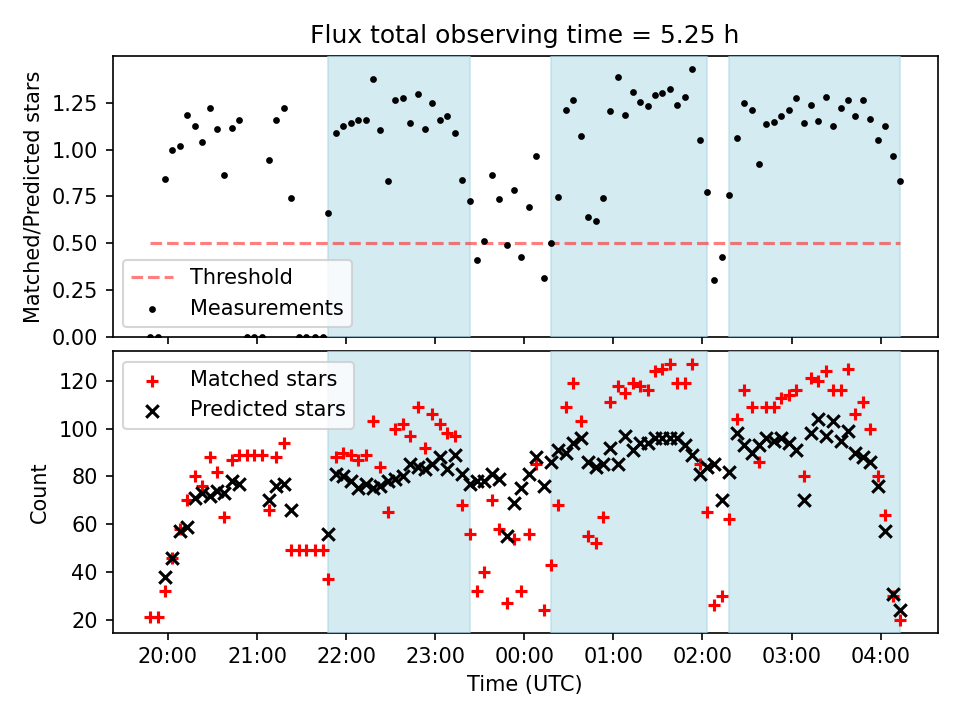 Flux total observing time = 5.25 h

Matched/Predicted stars

1.25
1.00
0.75
0.50
0.25
0.00

Threshold
Measurements

Count

120
100
80
60
40
20

Matched stars
Predicted stars

20:00 21:00 22:00 23:00 00:00 01:00 02:00 03:00 04:00

Time (UTC)